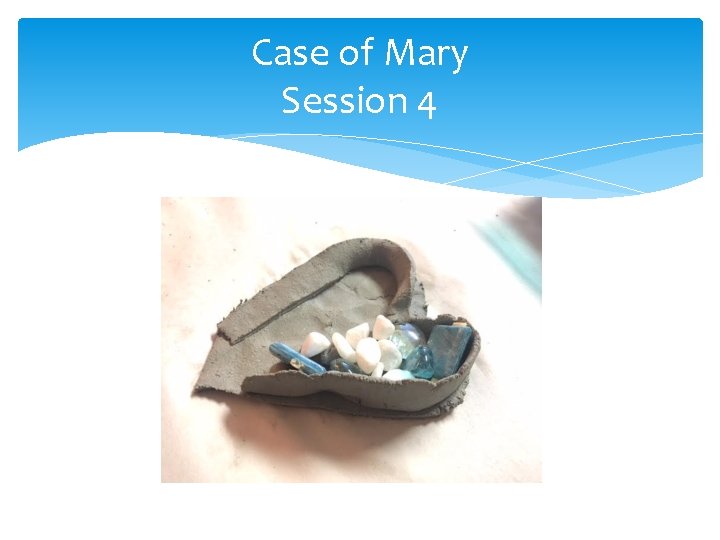 Case of Mary
Session 4